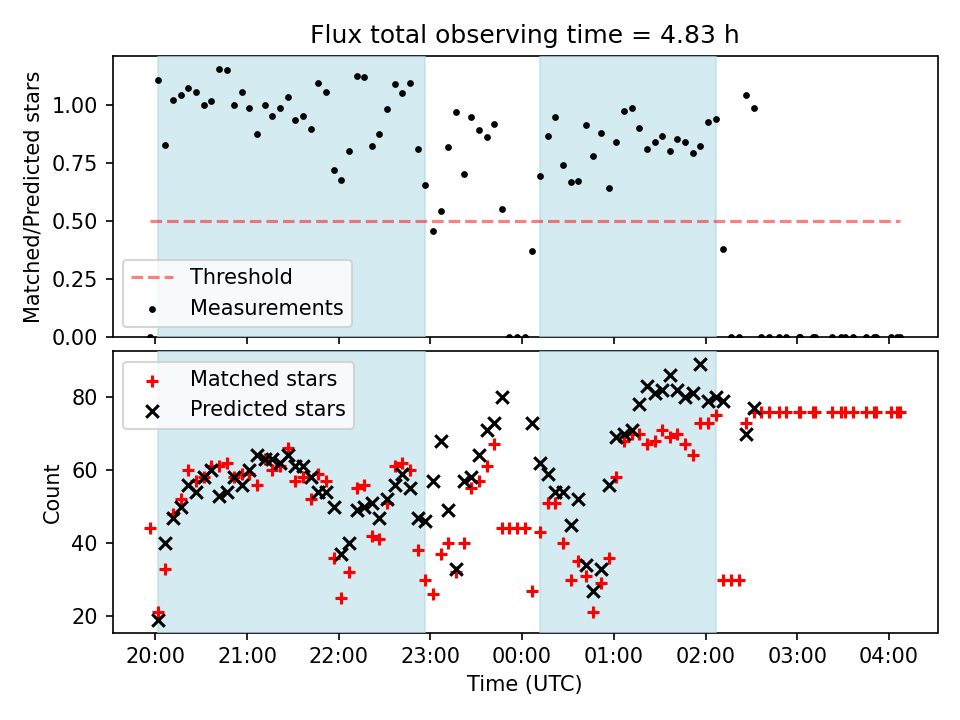 Flux total observing time = 4.83 h

Matched/Predicted stars

1.00
0.75
0.50
0.25
0.00

Threshold
Measurements

Matched stars
Predicted stars

Count

80
60
40
20

20:00
21:00
22:00
23:00
00:00
01:00
02:00
03:00
04:00

Time (UTC)